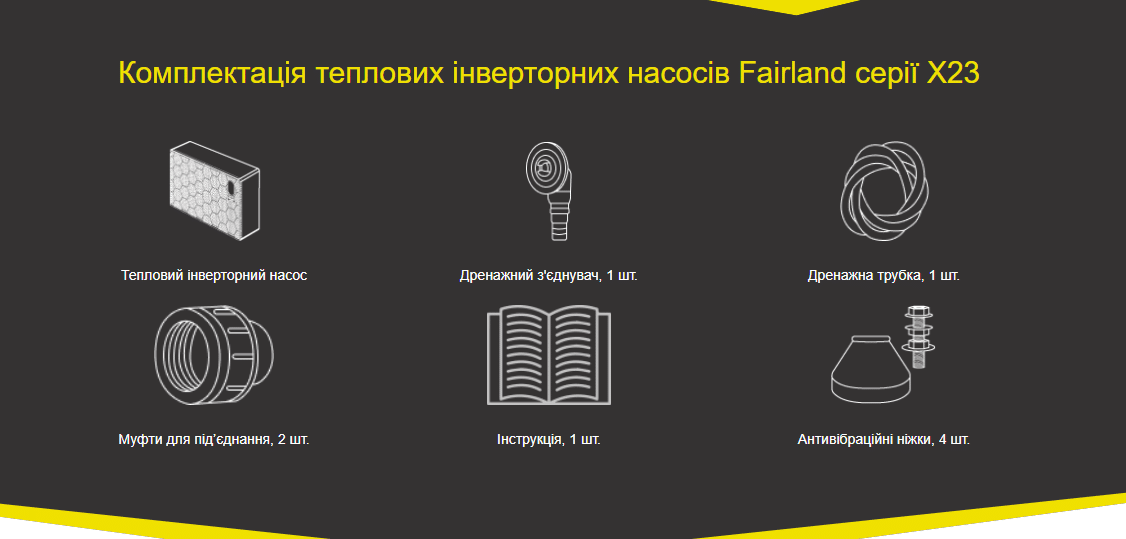 Комплектація теплових інверторних насосів Fairland серії X23

Тепловий інверторний насос

Дренажний з'єднувач, 1 шт.

Дренажна трубка, 1 шт.

Муфти для під'єднання, 2 шт.

Інструкція, 1 шт.

Антивібраційні ніжки, 4 шт.